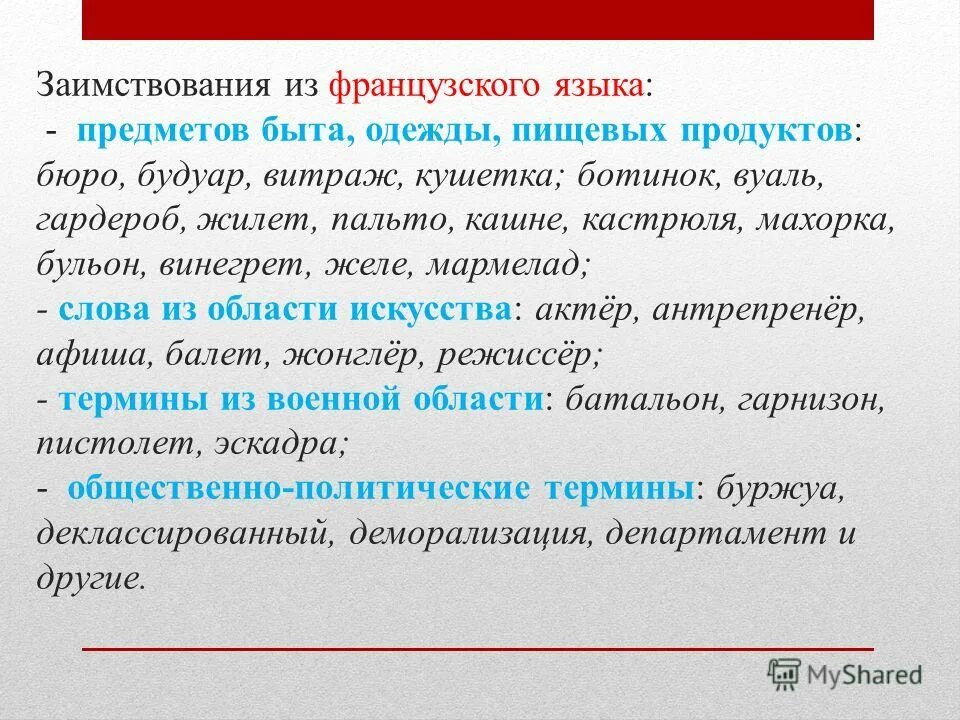 Заимствования из французского языка:
- предметов быта, одежды, пищевых продуктов: бюро, будуар, витраж, кушетка; ботинок, вуаль, гардероб, жилет, пальто, кашне, кастрюля, махорка, бульон, винегрет, желе, мармелад;
- слова из области искусства: актёр, антрепренёр, афиша, балет, жонглёр, режиссёр;
- термины из военной области: батальон, гарнизон, пистолет, эскадра;
- общественно-политические термины: буржуа, деклассированный, деморализация, департамент и другие.

MyShared